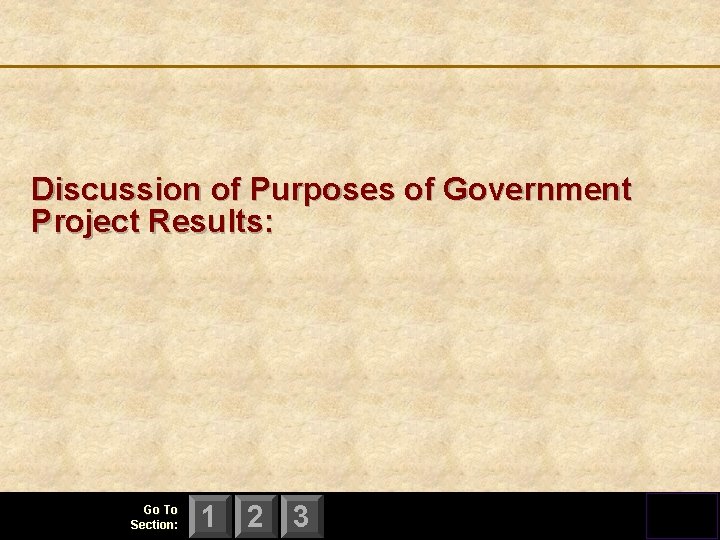 Discussion of Purposes of Government Project Results:

Go To Section: 1 2 3